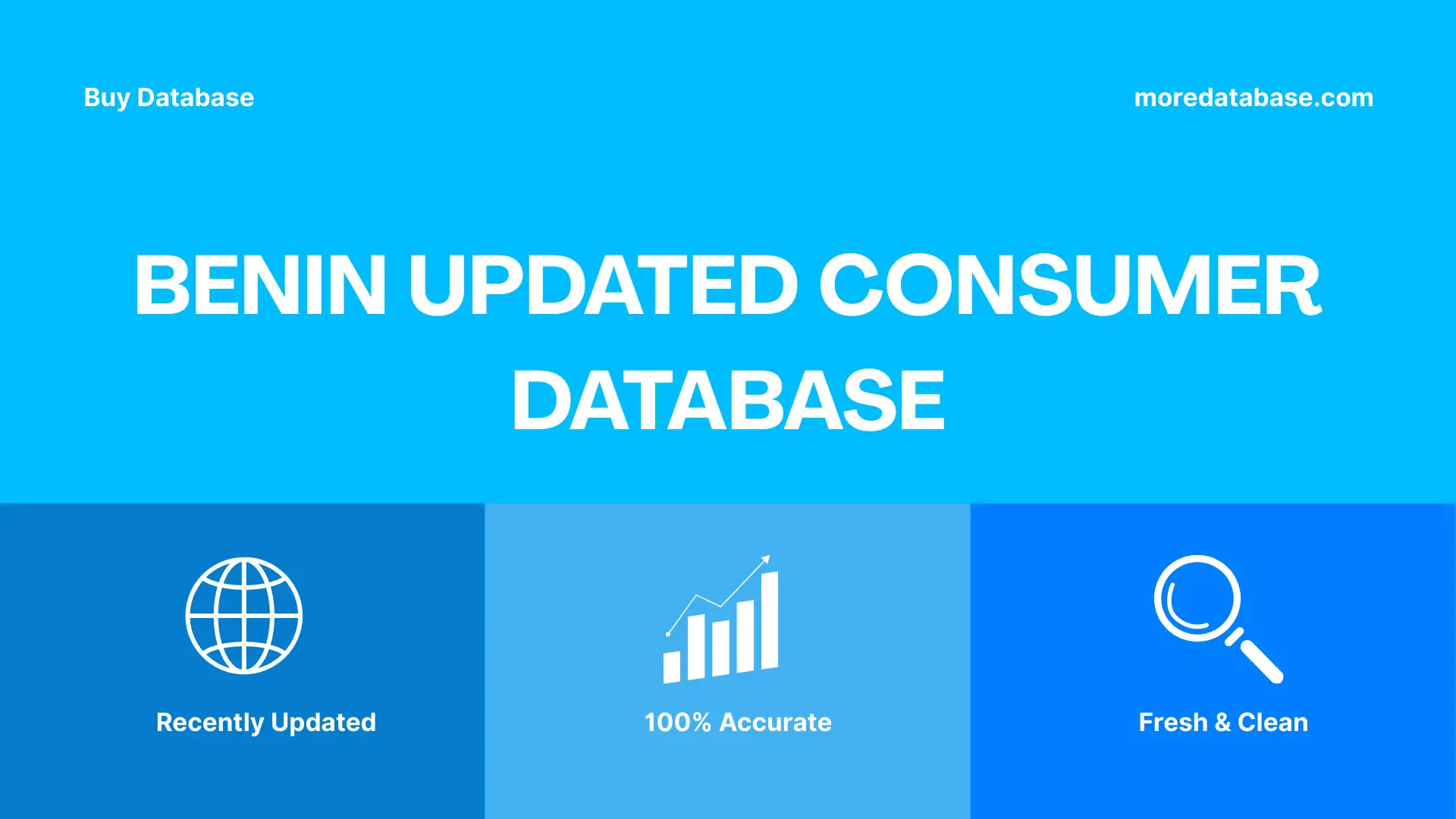 Buy Database

moredatabase.com

BENIN UPDATED CONSUMER DATABASE

Recently Updated

100% Accurate

Fresh & Clean